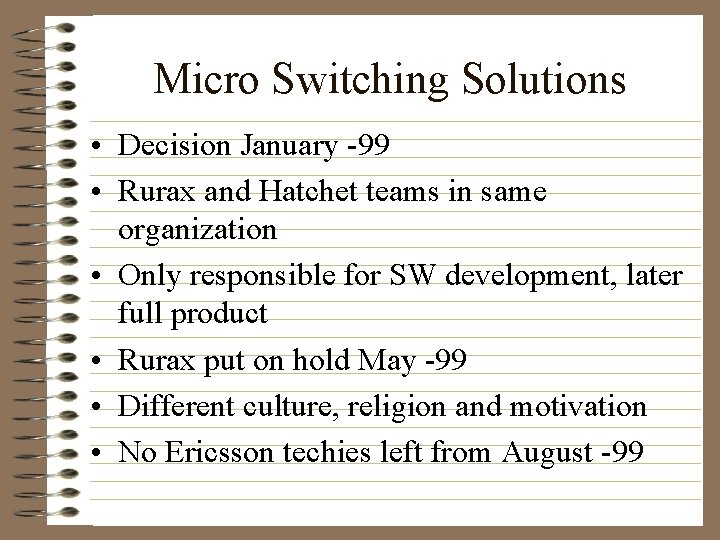 Micro Switching Solutions

• Decision January -99
• Rurax and Hatchet teams in same organization
• Only responsible for SW development, later full product
• Rurax put on hold May -99
• Different culture, religion and motivation
• No Ericsson techies left from August -99